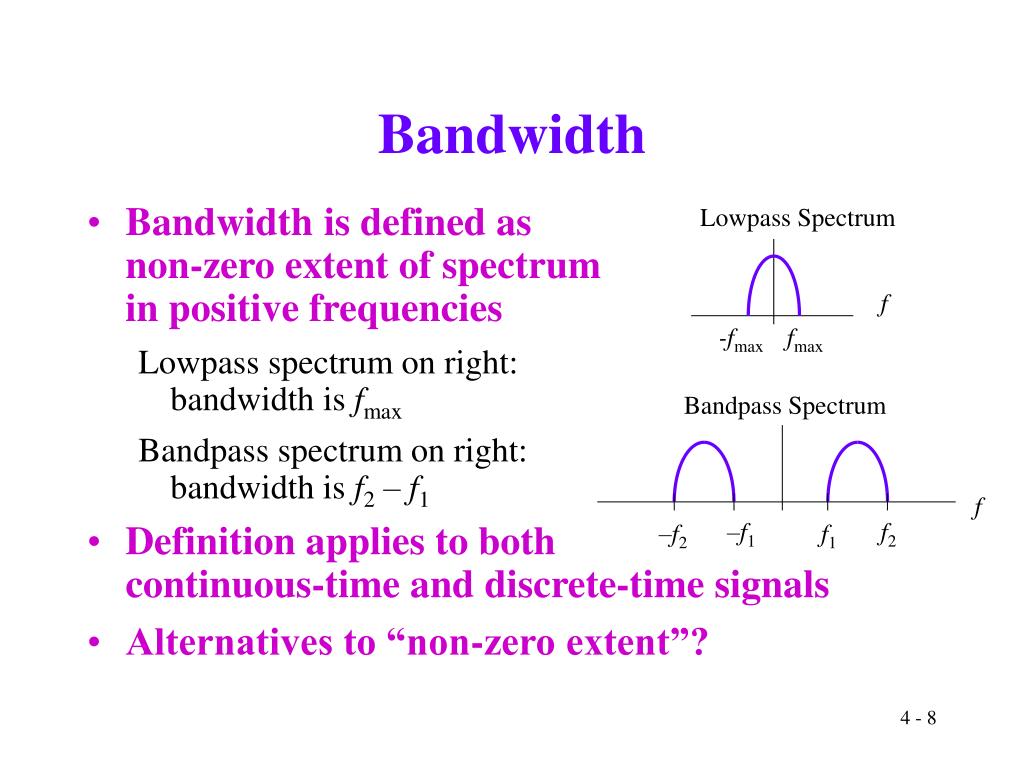 Bandwidth

• Bandwidth is defined as non-zero extent of spectrum in positive frequencies

Lowpass spectrum on right: bandwidth is $f_{max}$

Bandpass spectrum on right: bandwidth is $f_2 - f_1$

• Definition applies to both continuous-time and discrete-time signals

• Alternatives to “non-zero extent”?

Lowpass Spectrum

$f$

$-f_{max}$ $f_{max}$

Bandpass Spectrum

$f$

$-f_2$ $-f_1$ $f_1$ $f_2$

4 - 8